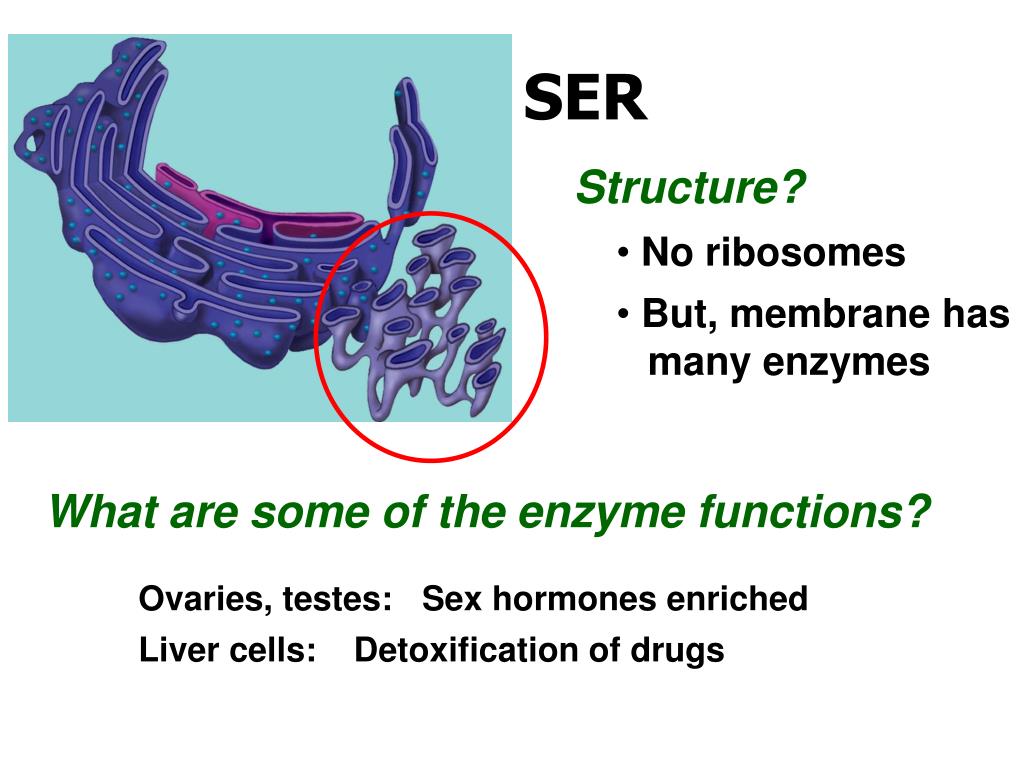 SER

Structure?

• No ribosomes

• But, membrane has many enzymes

What are some of the enzyme functions?

Ovaries, testes: Sex hormones enriched

Liver cells: Detoxification of drugs